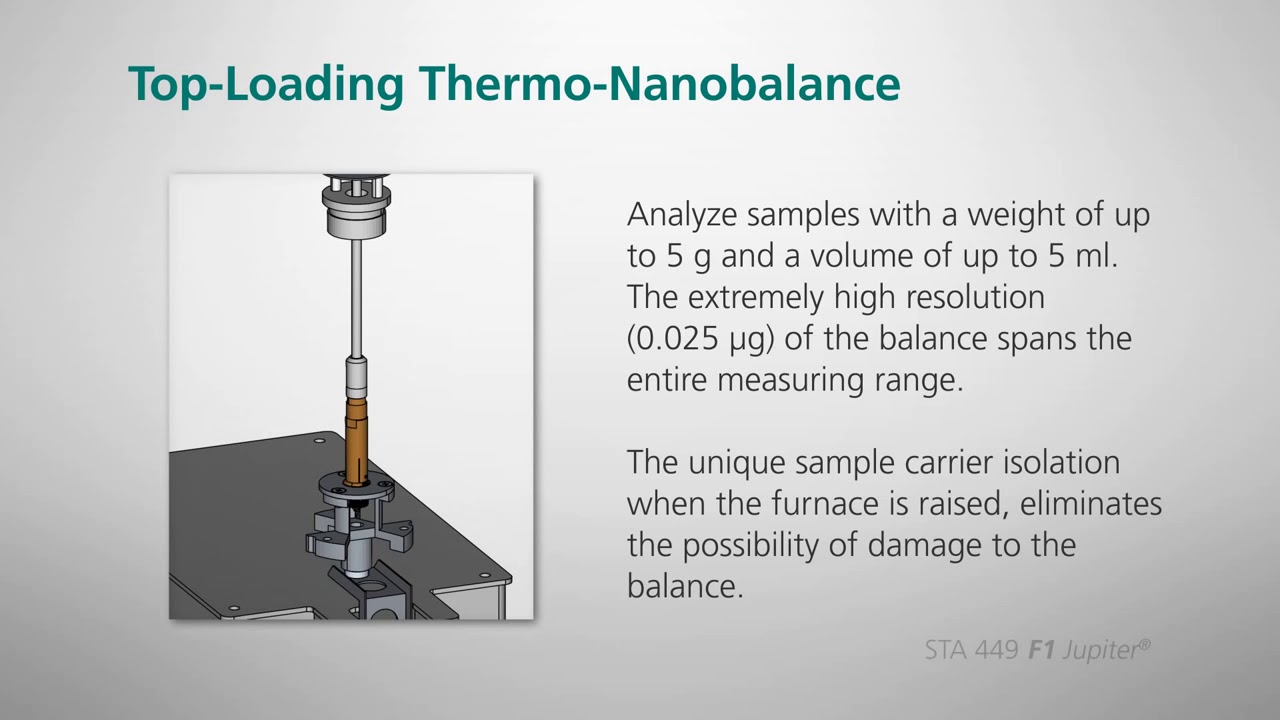 Top-Loading Thermo-Nanobalance

Analyze samples with a weight of up to 5 g and a volume of up to 5 ml. The extremely high resolution (0.025 µg) of the balance spans the entire measuring range.

The unique sample carrier isolation when the furnace is raised, eliminates the possibility of damage to the balance.

STA 449 F1 Jupiter®